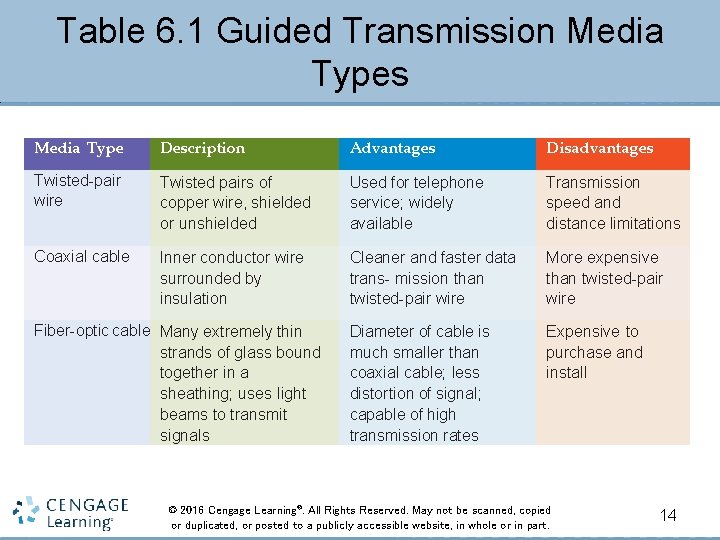 Table 6.1 Guided Transmission Media Types

| Media Type | Description | Advantages | Disadvantages |
|---|---|---|---|
| Twisted-pair wire | Twisted pairs of copper wire, shielded or unshielded | Used for telephone service; widely available | Transmission speed and distance limitations |
| Coaxial cable | Inner conductor wire surrounded by insulation | Cleaner and faster data trans- mission than twisted-pair wire | More expensive than twisted-pair wire |
| Fiber-optic cable | Many extremely thin strands of glass bound together in a sheathing; uses light beams to transmit signals | Diameter of cable is much smaller than coaxial cable; less distortion of signal; capable of high transmission rates | Expensive to purchase and install |

CENGAGE Learning®

© 2016 Cengage Learning®. All Rights Reserved. May not be scanned, copied or duplicated, or posted to a publicly accessible website, in whole or in part.

14